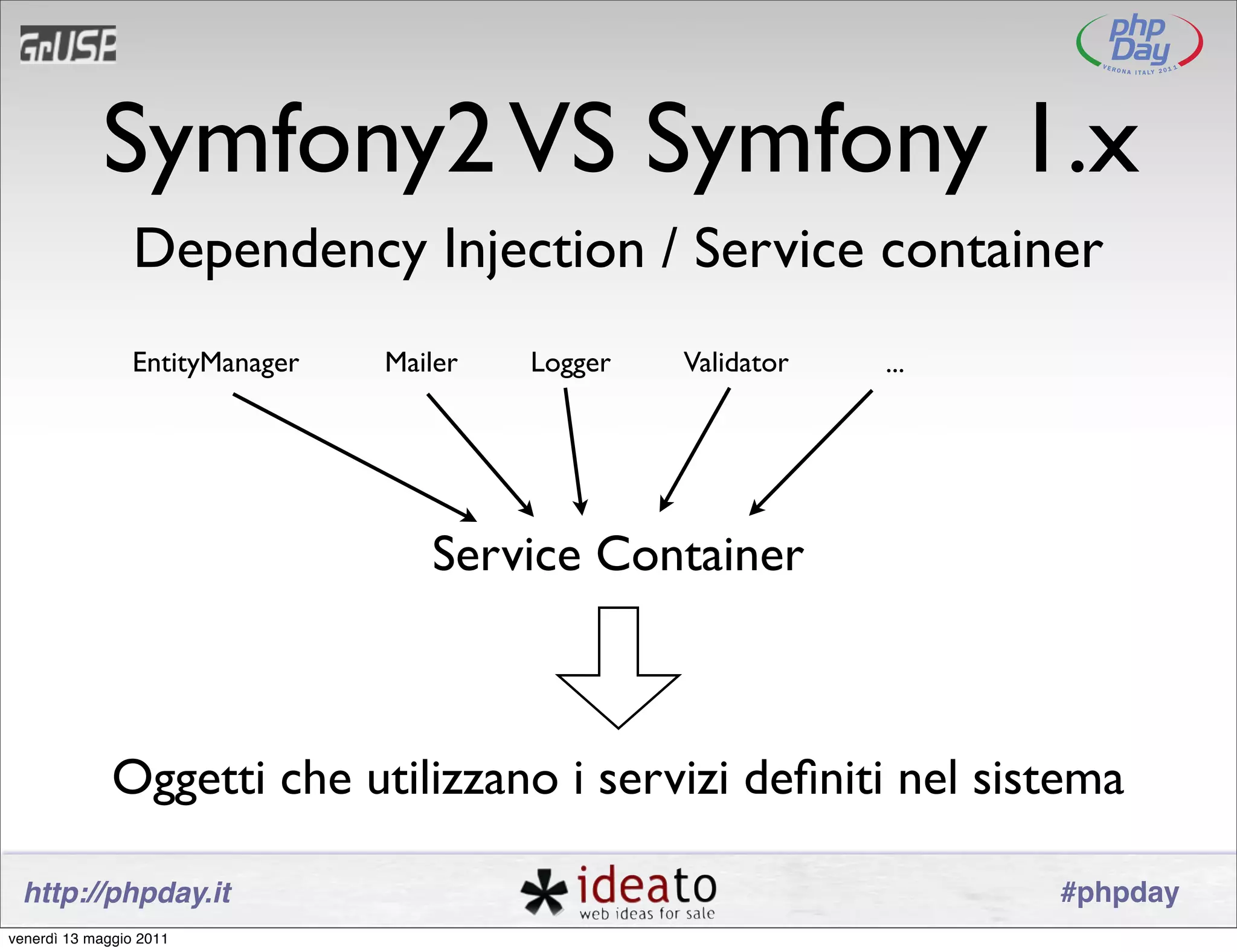 GrUSP

php Day
VERONA ITALY 2011

Symfony2 VS Symfony 1.x

Dependency Injection / Service container

EntityManager Mailer Logger Validator ...

Service Container

Oggetti che utilizzano i servizi definiti nel sistema

http://phpday.it

ideato
web ideas for sale

#phpday

venerdì 13 maggio 2011